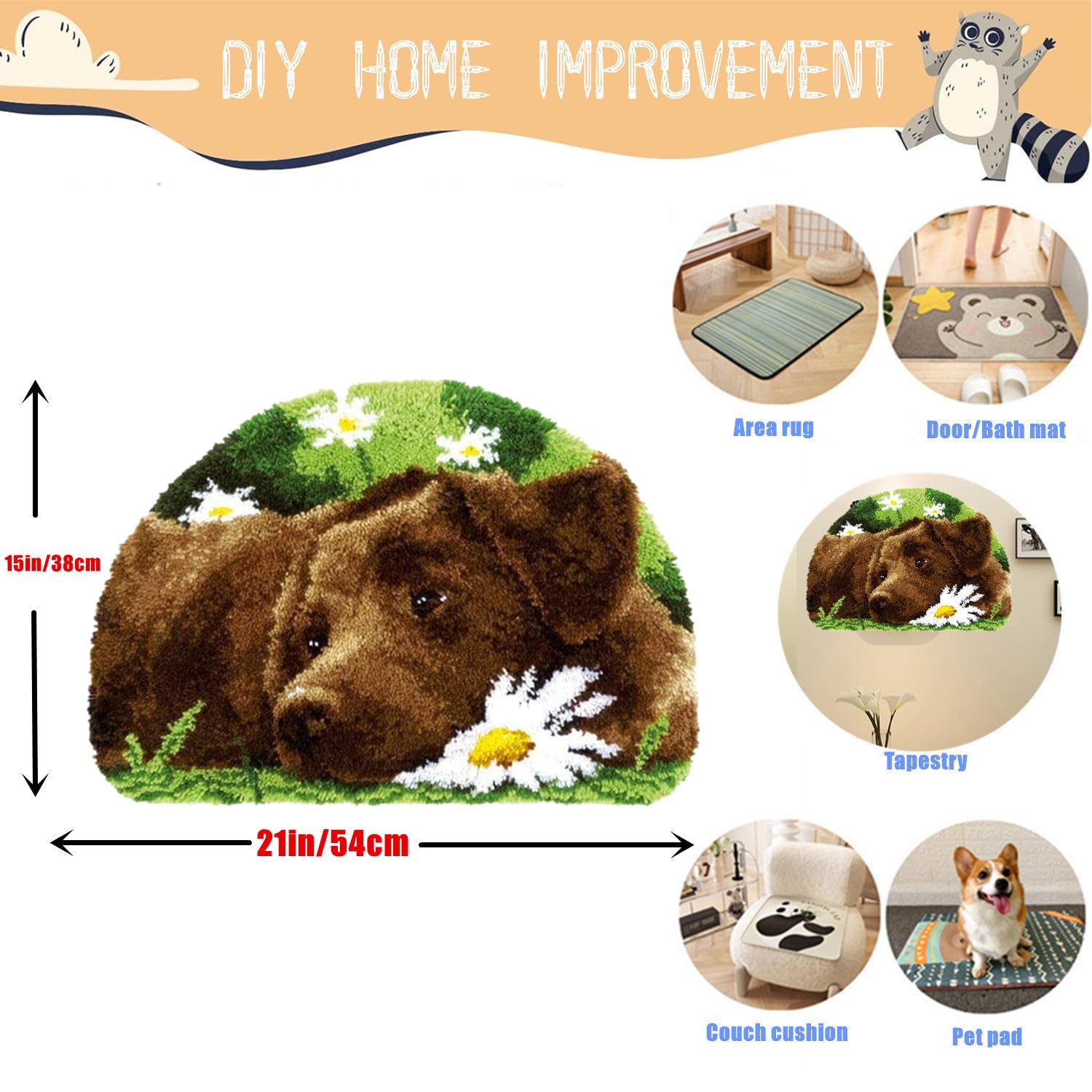 DIY HOME IMPROVEMENT

15in/38cm

21in/54cm

Area rug

Door/Bath mat

Tapestry

Couch cushion

Pet pad